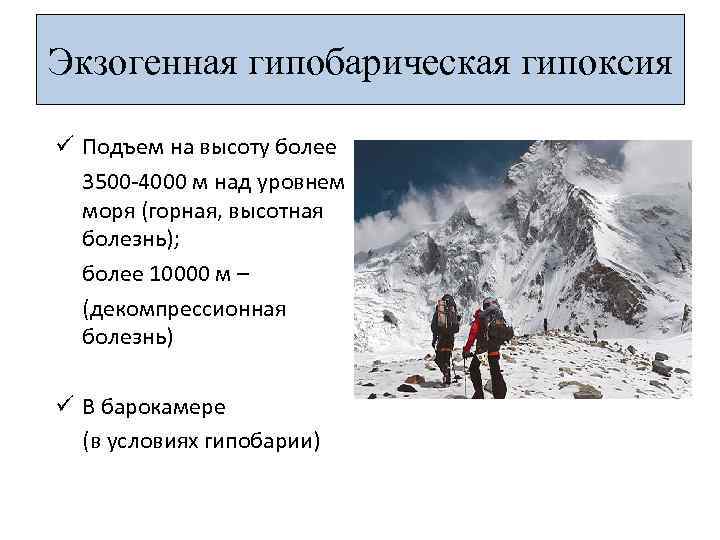 Экзогенная гипобарическая гипоксия

✓ Подъем на высоту более

3500-4000 м над уровнем моря (горная, высотная болезнь);

более 10000 м –

(декомпрессионная болезнь)

✓ В барокамере

(в условиях гипобарии)